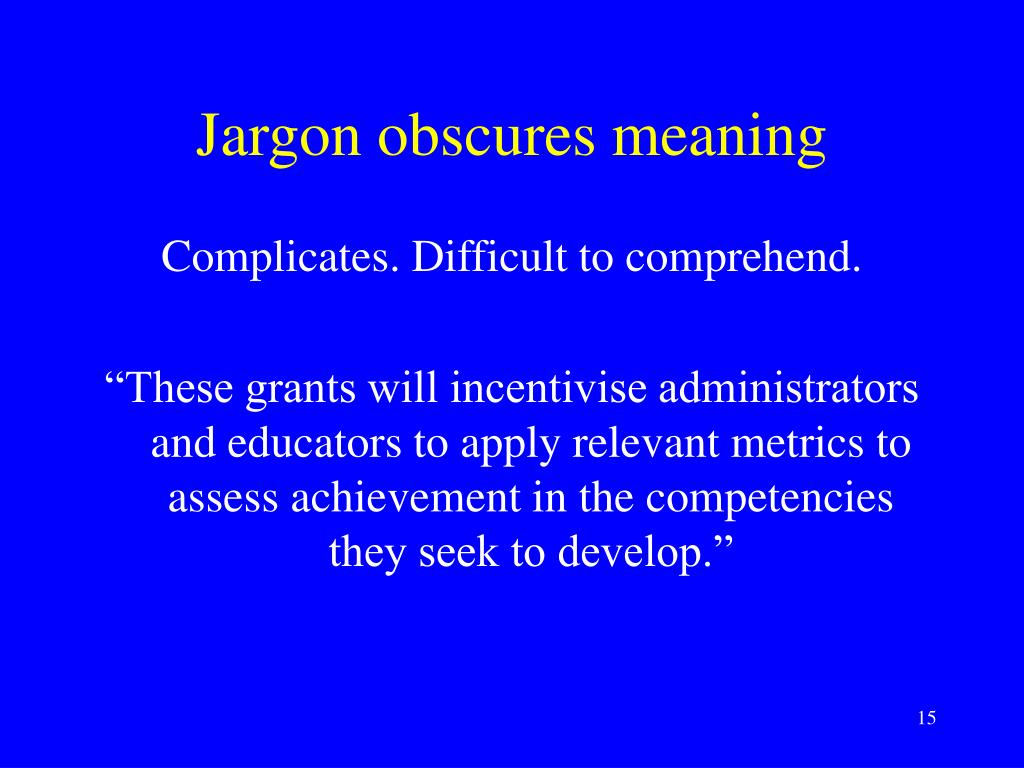 Jargon obscures meaning

Complicates. Difficult to comprehend.

“These grants will incentivise administrators and educators to apply relevant metrics to assess achievement in the competencies they seek to develop.”

15